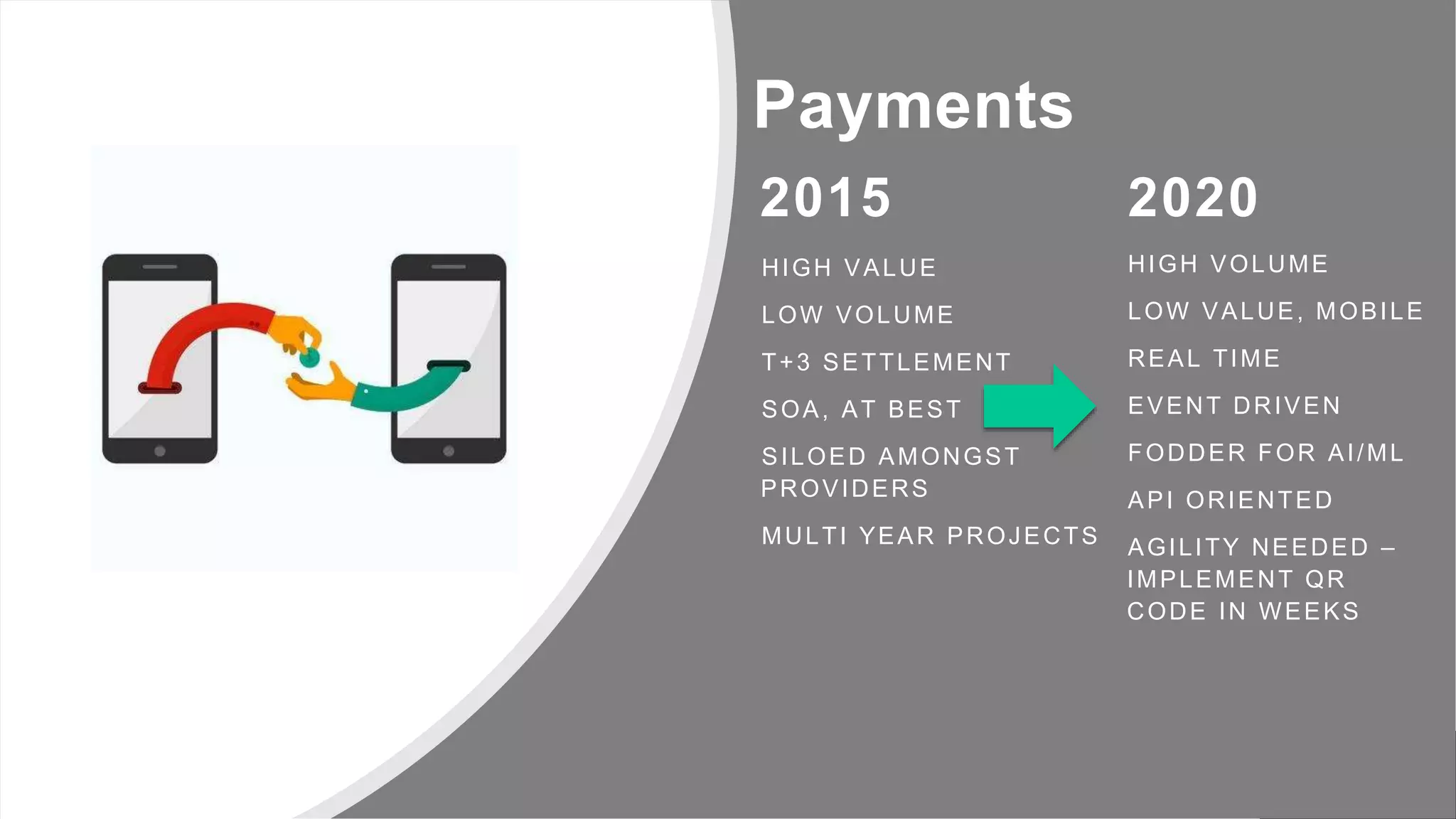 Payments

2015

HIGH VALUE

LOW VOLUME

T+3 SETTLEMENT

SOA, AT BEST

SILOED AMONGST PROVIDERS

MULTI YEAR PROJECTS

2020

HIGH VOLUME

LOW VALUE, MOBILE

REAL TIME

EVENT DRIVEN

FODDER FOR AI/ML

API ORIENTED

AGILITY NEEDED – IMPLEMENT QR CODE IN WEEKS